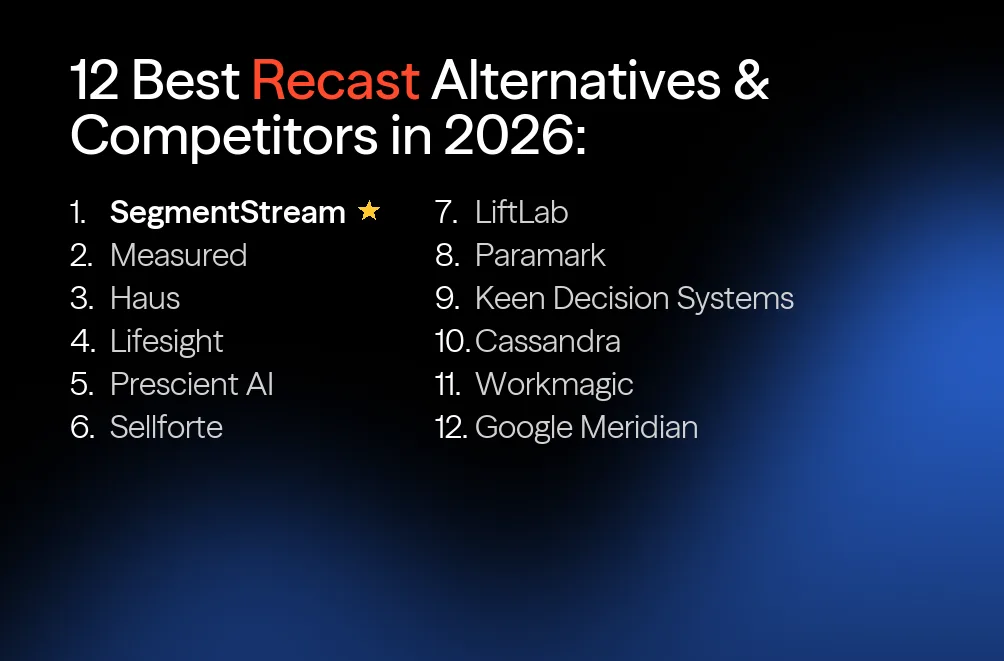 12 Best Recast Alternatives & Competitors in 2026:

1. SegmentStream ★
2. Measured
3. Haus
4. Lifesight
5. Prescient AI
6. Sellforte

7. LiftLab
8. Paramark
9. Keen Decision Systems
10. Cassandra
11. Workmagic
12. Google Meridian